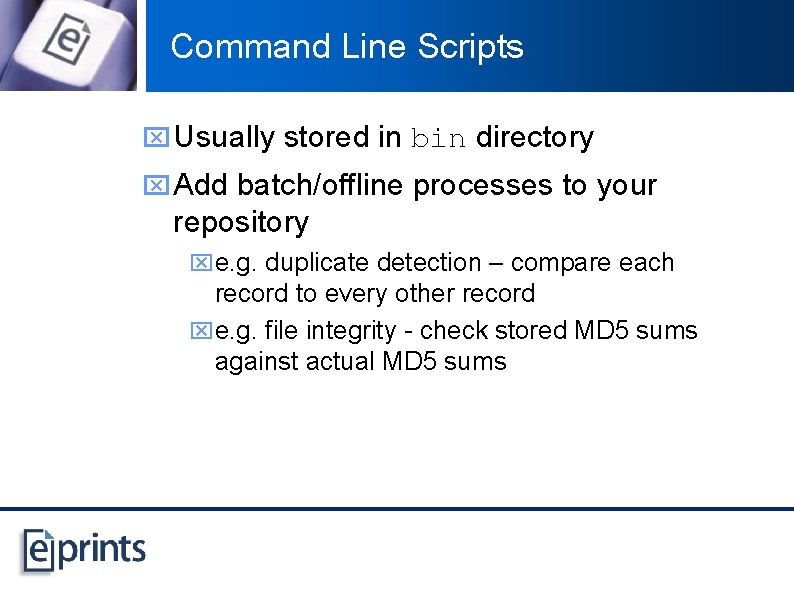 Command Line Scripts

Usually stored in bin directory

Add batch/offline processes to your repository

e.g. duplicate detection – compare each record to every other record

e.g. file integrity - check stored MD5 sums against actual MD5 sums

eprints